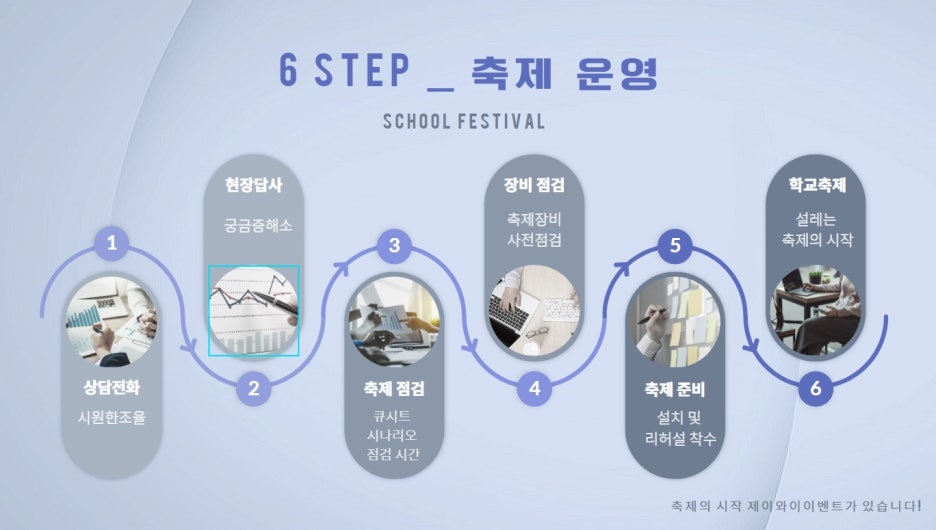 6 STEP _ 축제 운영

SCHOOL FESTIVAL

1
상담전화
시원한조율

현장답사
궁금증해소
2

3
축제 점검
큐시트
시나리오
점검 시간

장비 점검
축제장비
사전점검
4

5
축제 준비
설치 및
리허설 착수

학교축제
설레는
축제의 시작
6

축제의 시작 제이와이이벤트가 있습니다!